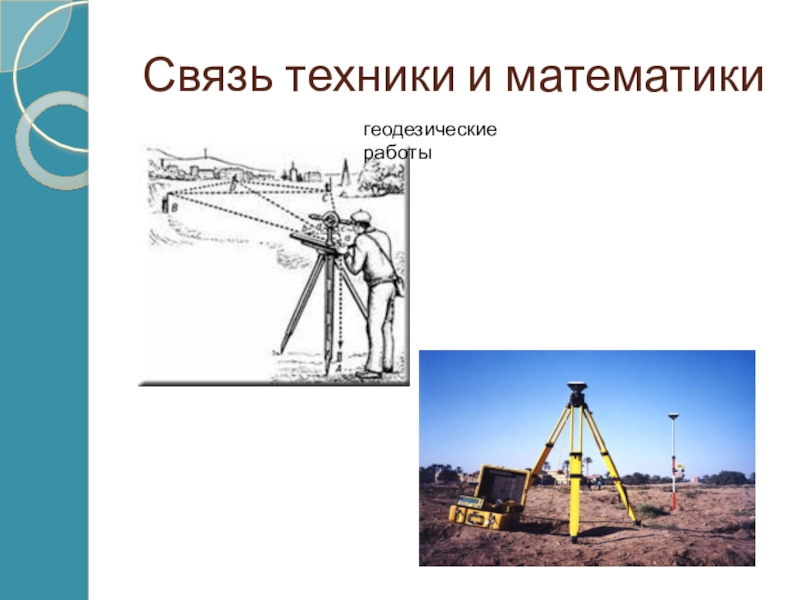 Связь техники и математики

геодезические работы

B

C

A